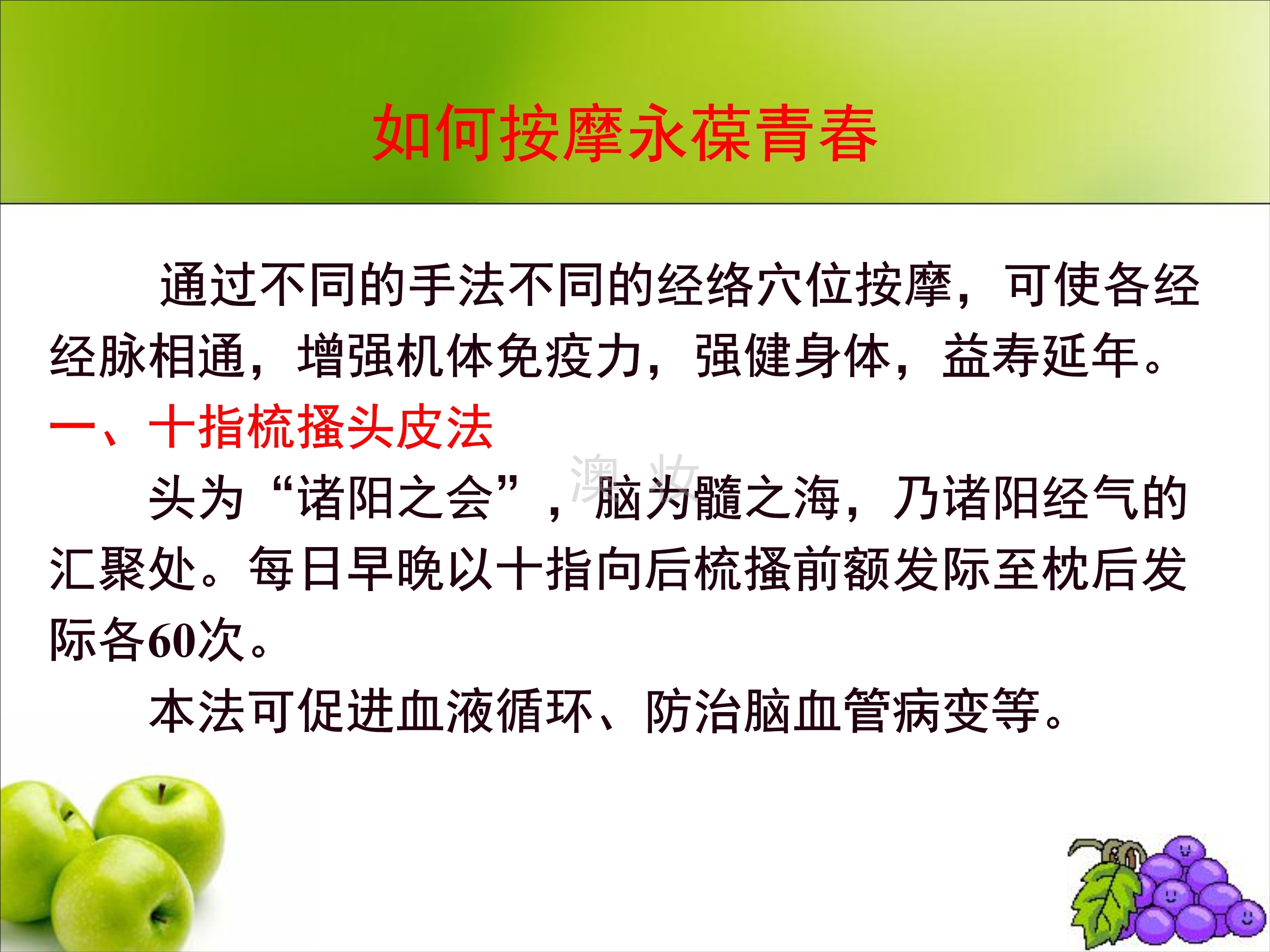 如何按摩永葆青春

通过不同的手法不同的经络穴位按摩，可使各经经脉相通，增强机体免疫力，强健身体，益寿延年。

一、十指梳搔头皮法

澳妆

头为“诸阳之会”，脑为髓之海，乃诸阳经气的汇聚处。每日早晚以十指向后梳搔前额发际至枕后发际各60次。

本法可促进血液循环、防治脑血管病变等。